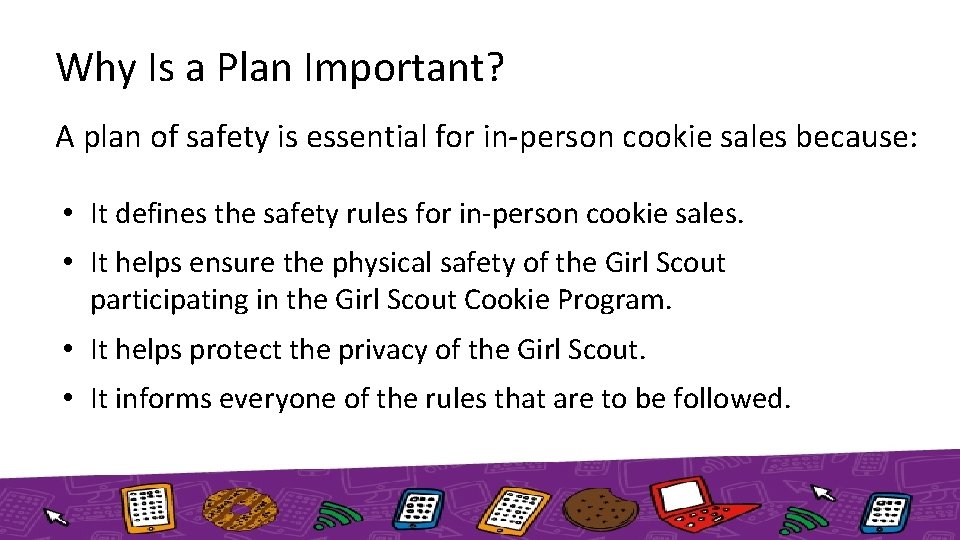 Why Is a Plan Important?

A plan of safety is essential for in-person cookie sales because:

• It defines the safety rules for in-person cookie sales.

• It helps ensure the physical safety of the Girl Scout participating in the Girl Scout Cookie Program.

• It helps protect the privacy of the Girl Scout.

• It informs everyone of the rules that are to be followed.